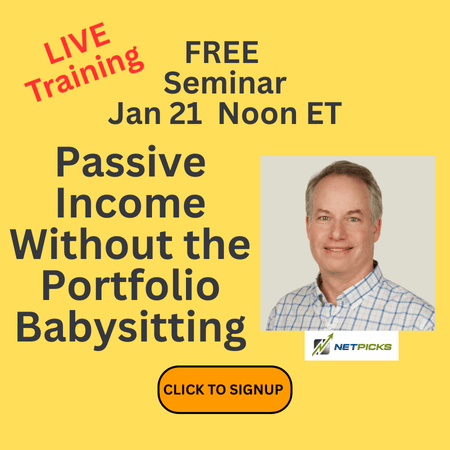 LIVE Training

FREE Seminar Jan 21 Noon ET

Passive Income Without the Portfolio Babysitting

NETPICKS

CLICK TO SIGNUP